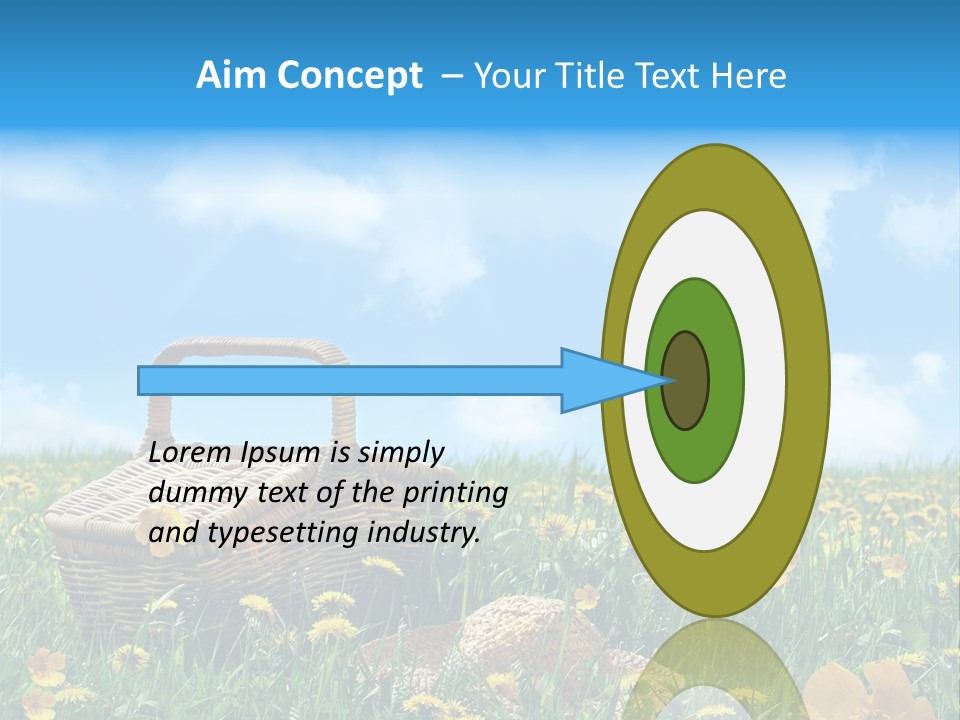 Aim Concept – Your Title Text Here

Lorem Ipsum is simply dummy text of the printing and typesetting industry.